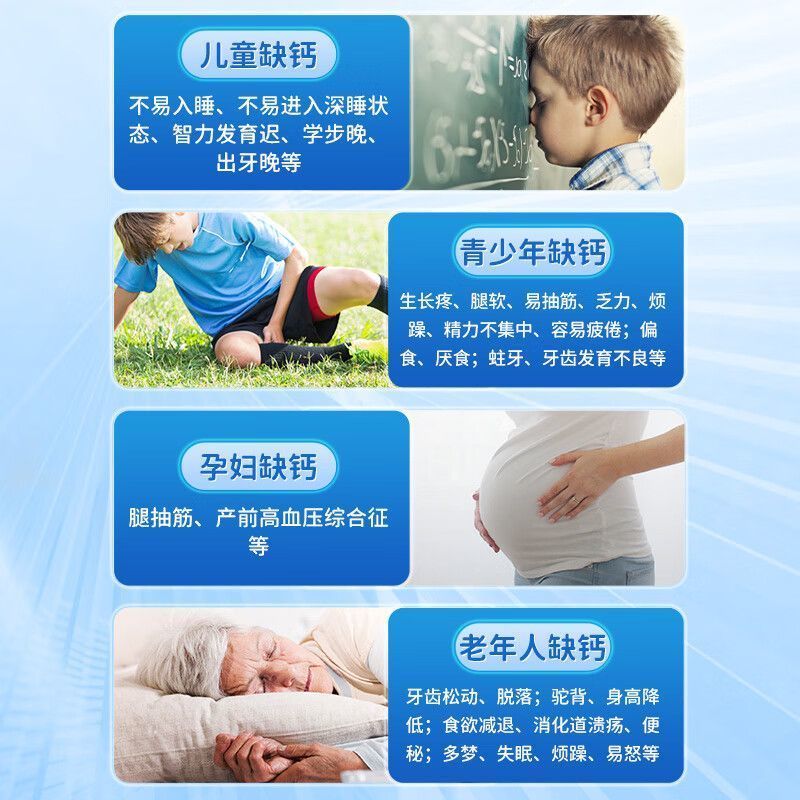 儿童缺钙

不易入睡、不易进入深睡状态、智力发育迟、学步晚、出牙晚等

青少年缺钙

生长疼、腿软、易抽筋、乏力、烦躁、精力不集中、容易疲倦；偏食、厌食；蛀牙、牙齿发育不良等

孕妇缺钙

腿抽筋、产前高血压综合征等

老年人缺钙

牙齿松动、脱落；驼背、身高降低；食欲减退、消化道溃疡、便秘；多梦、失眠、烦躁、易怒等